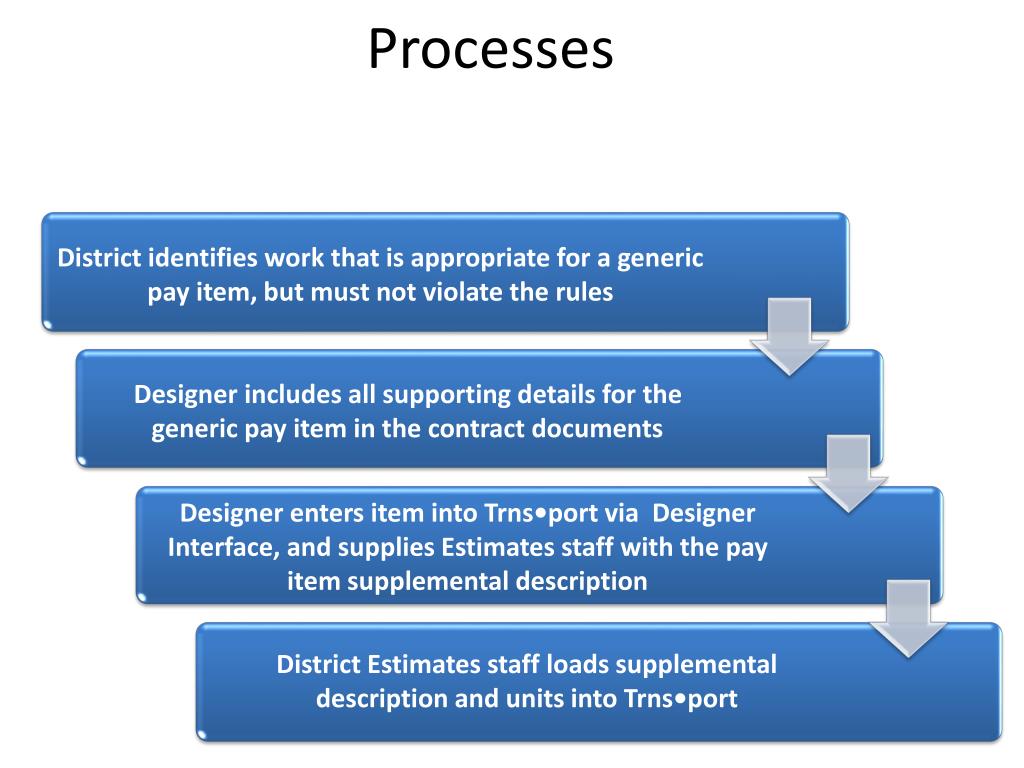 Processes

District identifies work that is appropriate for a generic pay item, but must not violate the rules

Designer includes all supporting details for the generic pay item in the contract documents

Designer enters item into Trns•port via Designer Interface, and supplies Estimates staff with the pay item supplemental description

District Estimates staff loads supplemental description and units into Trns•port